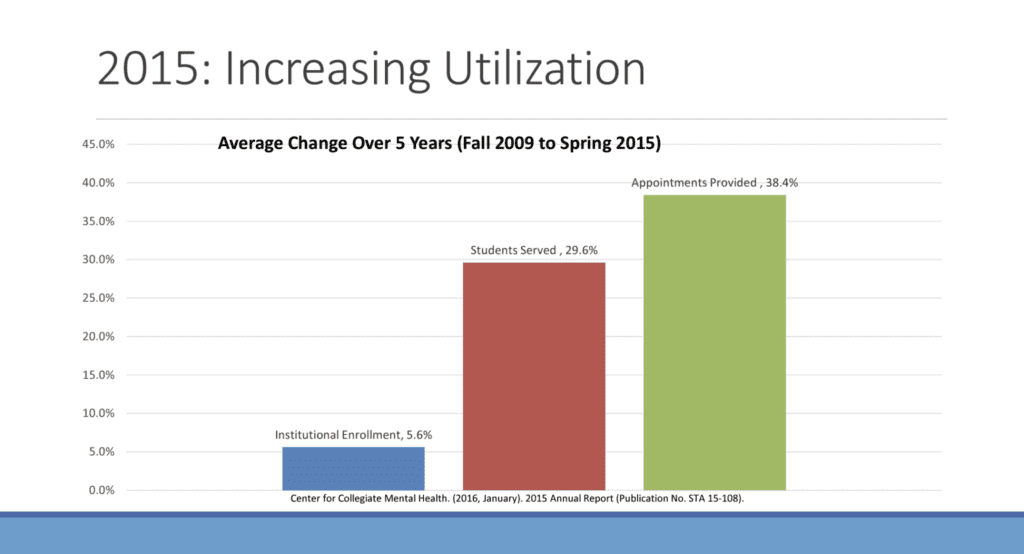 2015: Increasing Utilization

Average Change Over 5 Years (Fall 2009 to Spring 2015)

45.0%
40.0%
35.0%
30.0%
25.0%
20.0%
15.0%
10.0%
5.0%
0.0%

Institutional Enrollment, 5.6%

Students Served , 29.6%

Appointments Provided , 38.4%

Center for Collegiate Mental Health. (2016, January). 2015 Annual Report (Publication No. STA 15-108).